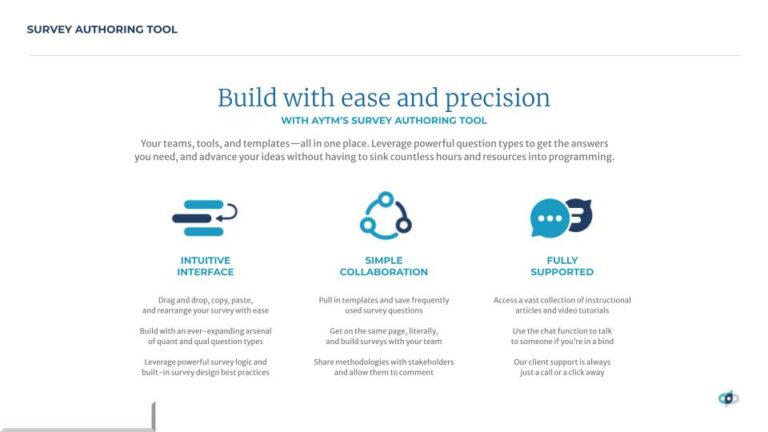 SURVEY AUTHORING TOOL

Build with ease and precision

WITH AYTM'S SURVEY AUTHORING TOOL

Your teams, tools, and templates—all in one place. Leverage powerful question types to get the answers you need, and advance your ideas without having to sink countless hours and resources into programming.

INTUITIVE INTERFACE

Drag and drop, copy, paste, and rearrange your survey with ease

Build with an ever-expanding arsenal of quant and qual question types

Leverage powerful survey logic and built-in survey design best practices

SIMPLE COLLABORATION

Pull in templates and save frequently used survey questions

Get on the same page, literally, and build surveys with your team

Share methodologies with stakeholders and allow them to comment

FULLY SUPPORTED

Access a vast collection of instructional articles and video tutorials

Use the chat function to talk to someone if you're in a bind

Our client support is always just a call or a click away